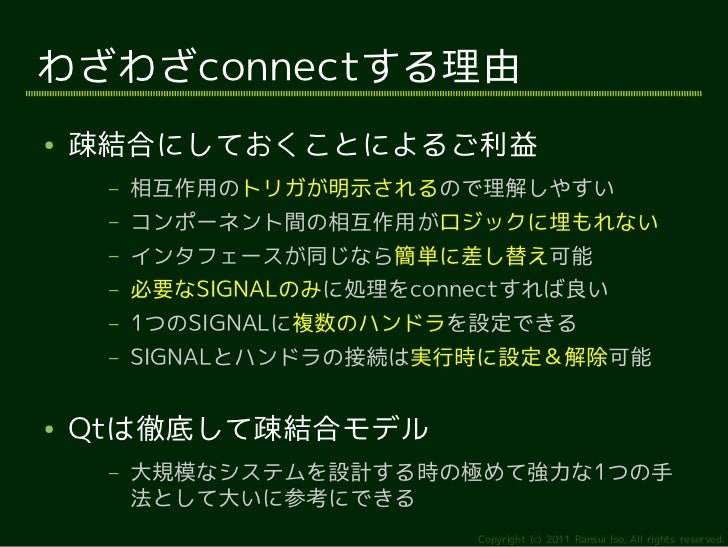 わざわざconnectする理由

• 疎結合にしておくことによるご利益

– 相互作用のトリガが明示されるので理解しやすい
– コンポーネント間の相互作用がロジックに埋もれない
– インタフェースが同じなら簡単に差し替え可能
– 必要なSIGNALのみに処理をconnectすれば良い
– 1つのSIGNALに複数のハンドラを設定できる
– SIGNALとハンドラの接続は実行時に設定＆解除可能

• Qtは徹底して疎結合モデル

– 大規模なシステムを設計する時の極めて強力な1つの手法として大いに参考にできる

Copyright (c) 2011 Ransui Iso, All rights reserved.